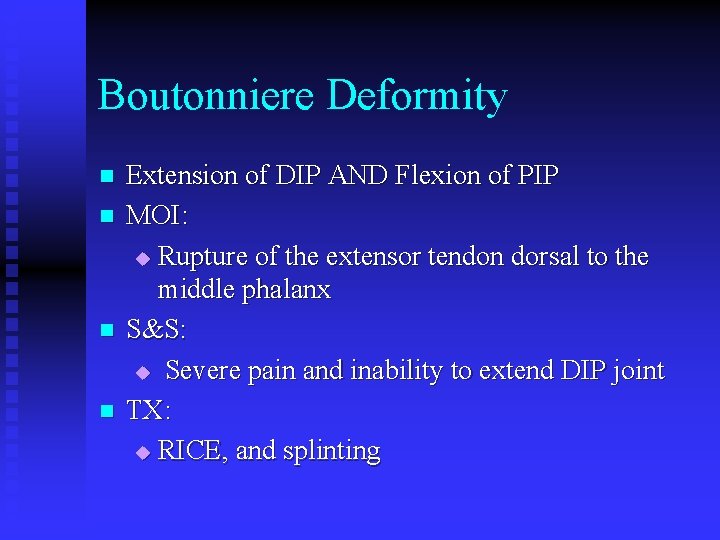 Boutonniere Deformity

- Extension of DIP AND Flexion of PIP
- MOI:
  - Rupture of the extensor tendon dorsal to the middle phalanx
- S&S:
  - Severe pain and inability to extend DIP joint
- TX:
  - RICE, and splinting